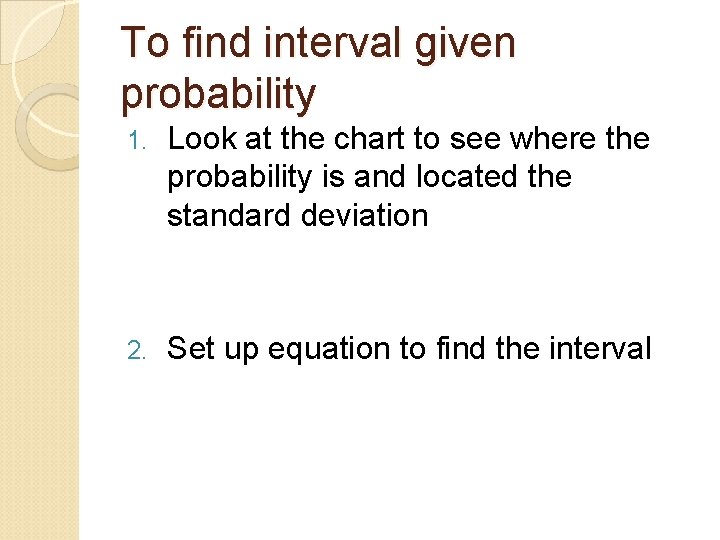 To find interval given probability

1. Look at the chart to see where the probability is and located the standard deviation

2. Set up equation to find the interval